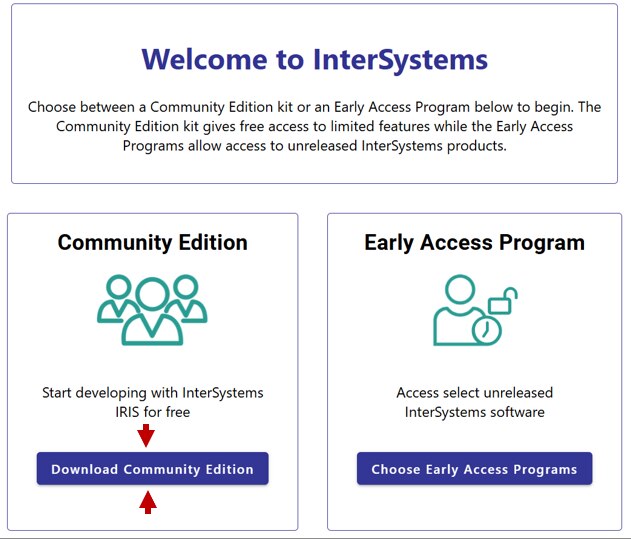 Welcome to InterSystems

Choose between a Community Edition kit or an Early Access Program below to begin. The Community Edition kit gives free access to limited features while the Early Access Programs allow access to unreleased InterSystems products.

Community Edition

Start developing with InterSystems IRIS for free

Download Community Edition

Early Access Program

Access select unreleased InterSystems software

Choose Early Access Programs